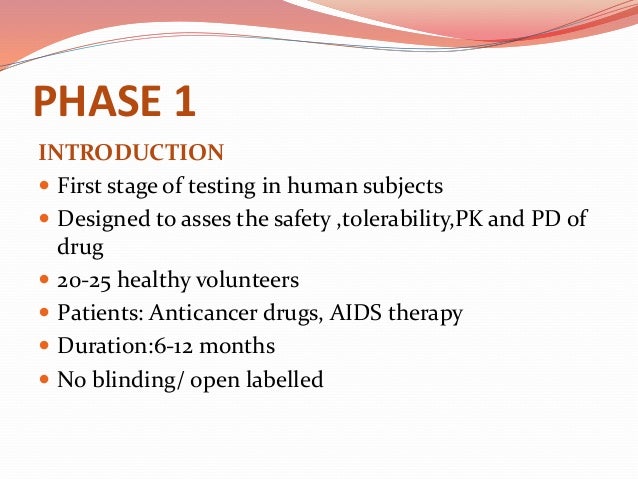 PHASE 1

INTRODUCTION

- First stage of testing in human subjects
- Designed to asses the safety ,tolerability,PK and PD of drug
- 20-25 healthy volunteers
- Patients: Anticancer drugs, AIDS therapy
- Duration:6-12 months
- No blinding/ open labelled